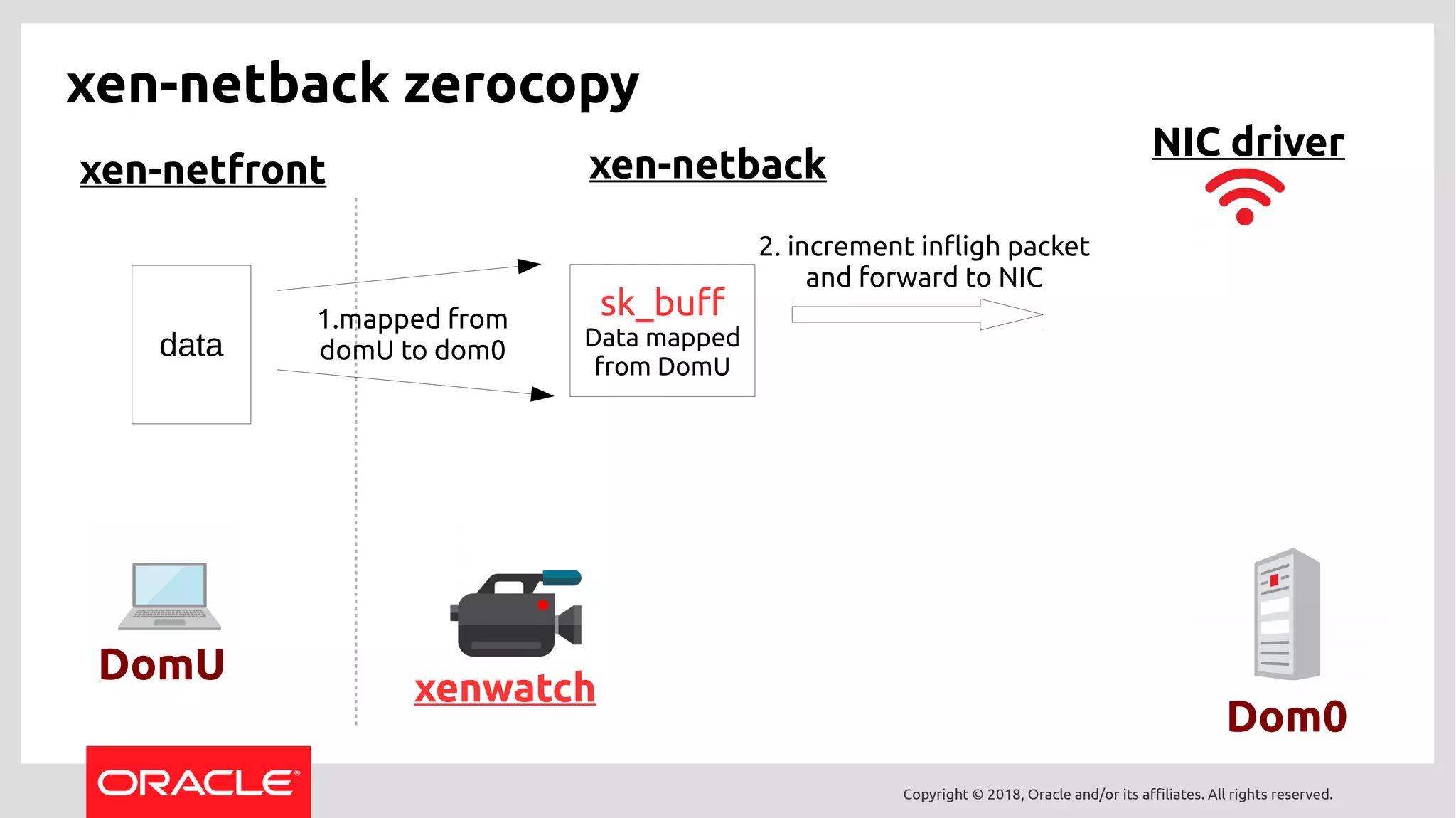 xen-netback zerocopy

xen-netfront

xen-netback

NIC driver

data

1.mapped from domU to dom0

sk_buff
Data mapped from DomU

2. increment infligh packet and forward to NIC

DomU

xenwatch

Dom0

ORACLE®

Copyright © 2018, Oracle and/or its affiliates. All rights reserved.